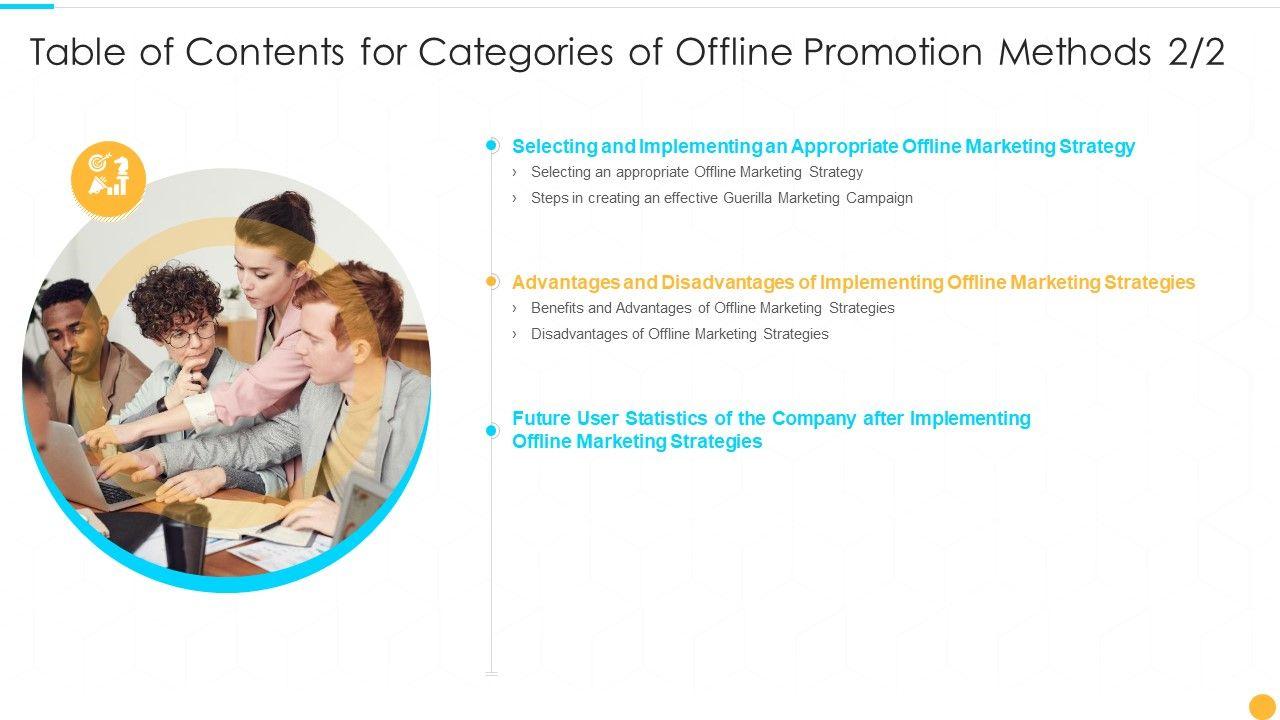 Table of Contents for Categories of Offline Promotion Methods 2/2

Selecting and Implementing an Appropriate Offline Marketing Strategy
› Selecting an appropriate Offline Marketing Strategy
› Steps in creating an effective Guerilla Marketing Campaign

Advantages and Disadvantages of Implementing Offline Marketing Strategies
› Benefits and Advantages of Offline Marketing Strategies
› Disadvantages of Offline Marketing Strategies

Future User Statistics of the Company after Implementing Offline Marketing Strategies